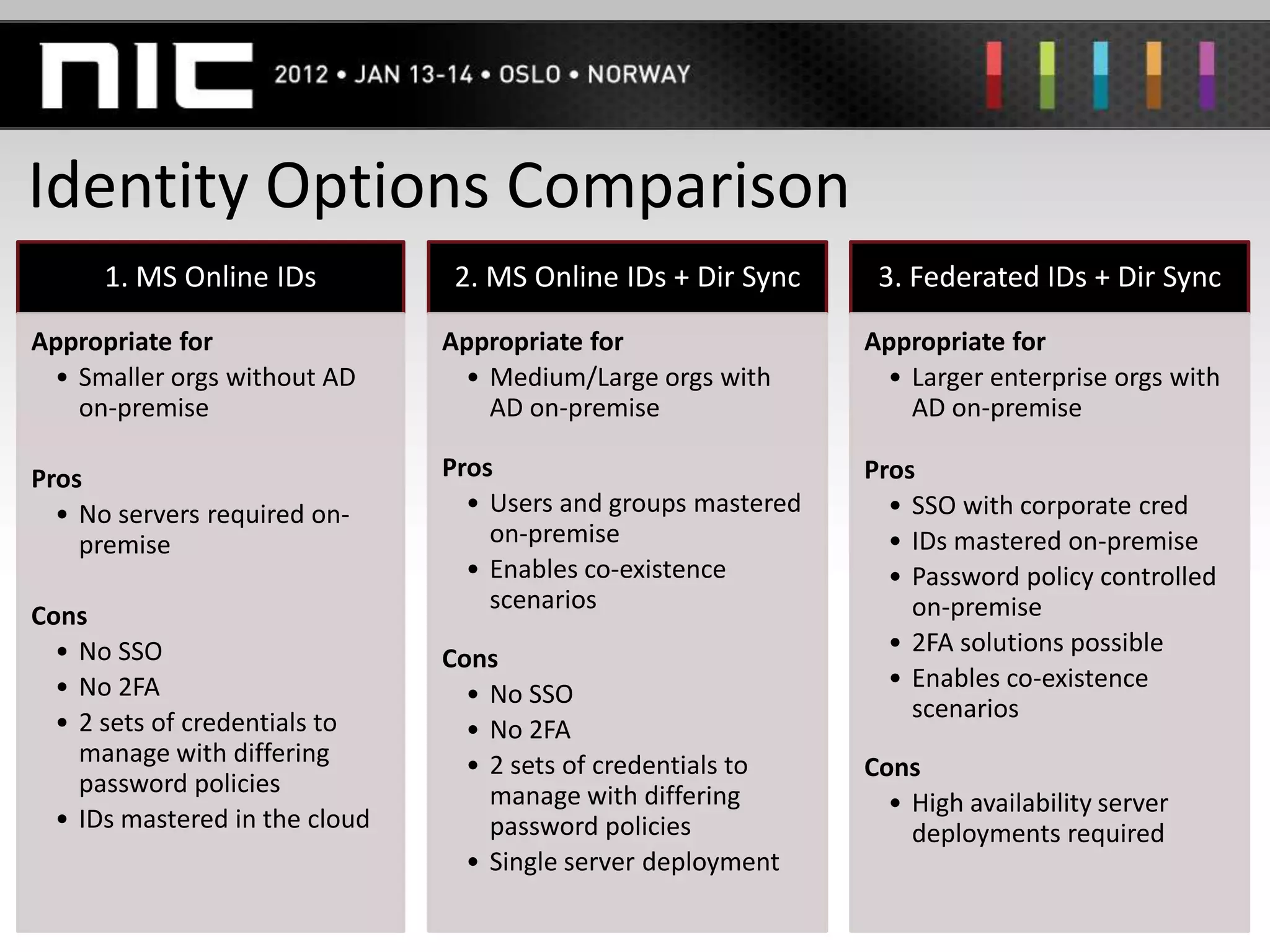 NIC 2012 • JAN 13-14 • OSLO • NORWAY

Identity Options Comparison

1. MS Online IDs

Appropriate for
• Smaller orgs without AD on-premise

Pros
• No servers required on-premise

Cons
• No SSO
• No 2FA
• 2 sets of credentials to manage with differing password policies
• IDs mastered in the cloud

2. MS Online IDs + Dir Sync

Appropriate for
• Medium/Large orgs with AD on-premise

Pros
• Users and groups mastered on-premise
• Enables co-existence scenarios

Cons
• No SSO
• No 2FA
• 2 sets of credentials to manage with differing password policies
• Single server deployment

3. Federated IDs + Dir Sync

Appropriate for
• Larger enterprise orgs with AD on-premise

Pros
• SSO with corporate cred
• IDs mastered on-premise
• Password policy controlled on-premise
• 2FA solutions possible
• Enables co-existence scenarios

Cons
• High availability server deployments required